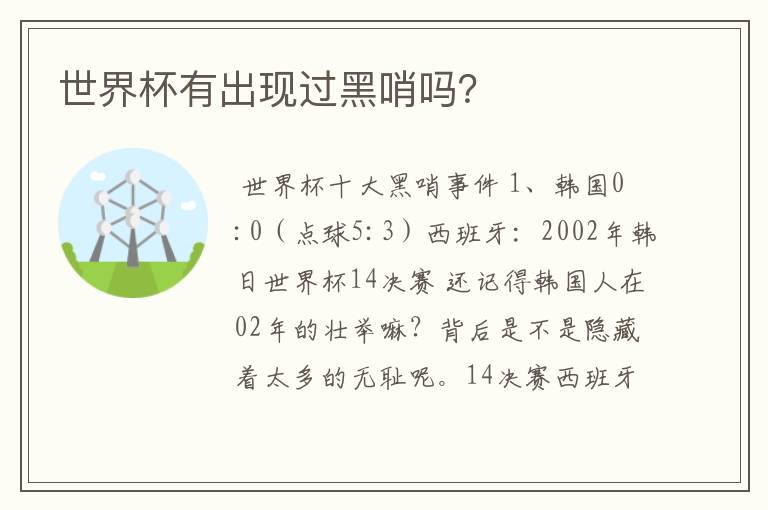 世界杯有出现过黑哨吗?

世界杯十大黑哨事件 1、韩国0:0（点球5:3）西班牙：2002年韩日世界杯14决赛 还记得韩国人在02年的壮举嘛？背后是不是隐藏着太多的无耻呢。14决赛西班牙